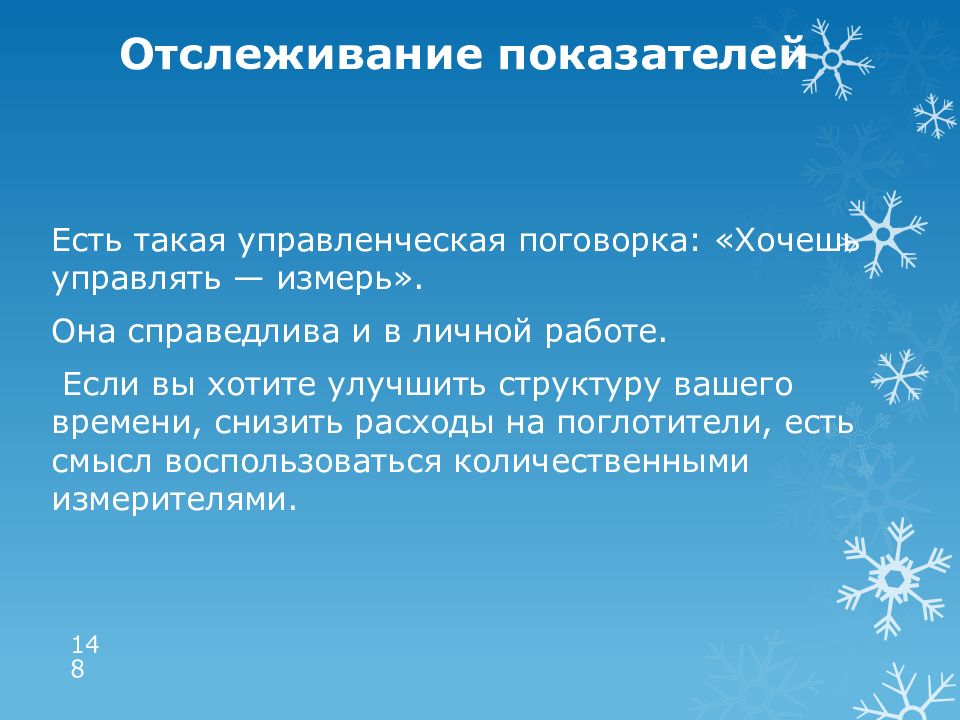 Отслеживание показателей

Есть такая управленческая поговорка: «Хочешь управлять — измерь».

Она справедлива и в личной работе.

Если вы хотите улучшить структуру вашего времени, снизить расходы на поглотители, есть смысл воспользоваться количественными измерителями.

148